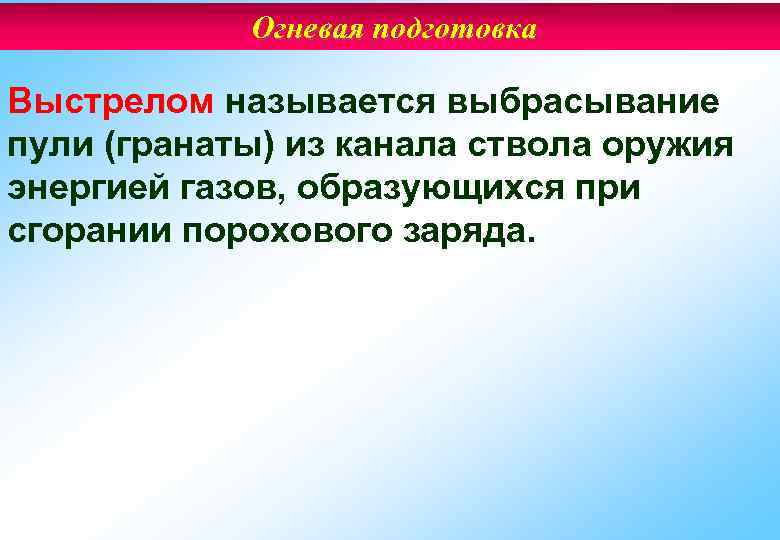 Огневая подготовка

Выстрелом называется выбрасывание пули (гранаты) из канала ствола оружия энергией газов, образующихся при сгорании порохового заряда.